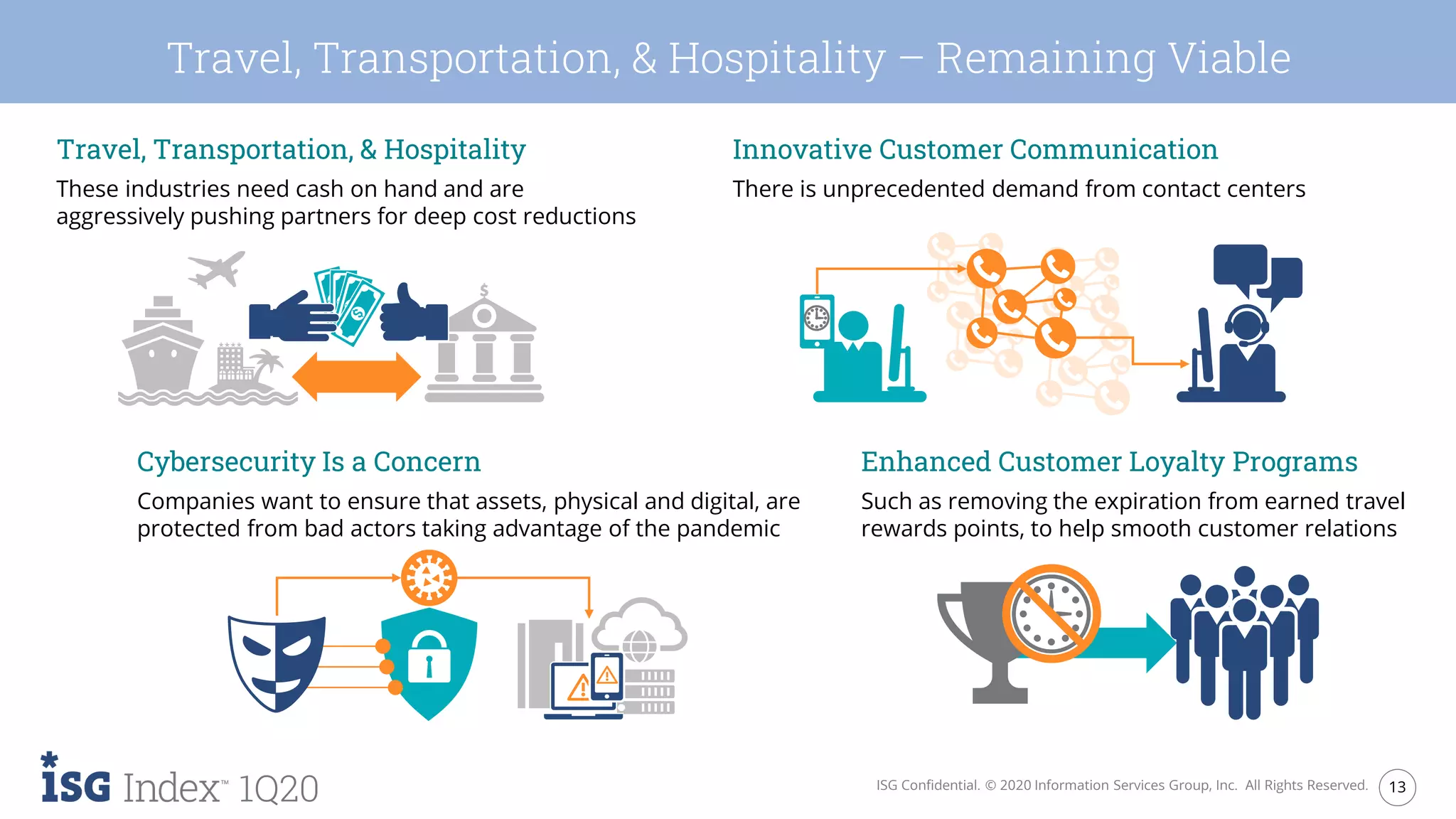 Travel, Transportation, & Hospitality – Remaining Viable

Travel, Transportation, & Hospitality

These industries need cash on hand and are aggressively pushing partners for deep cost reductions

Innovative Customer Communication

There is unprecedented demand from contact centers

Cybersecurity Is a Concern

Companies want to ensure that assets, physical and digital, are protected from bad actors taking advantage of the pandemic

Enhanced Customer Loyalty Programs

Such as removing the expiration from earned travel rewards points, to help smooth customer relations

ISG Index™ 1Q20

ISG Confidential. © 2020 Information Services Group, Inc. All Rights Reserved.

13